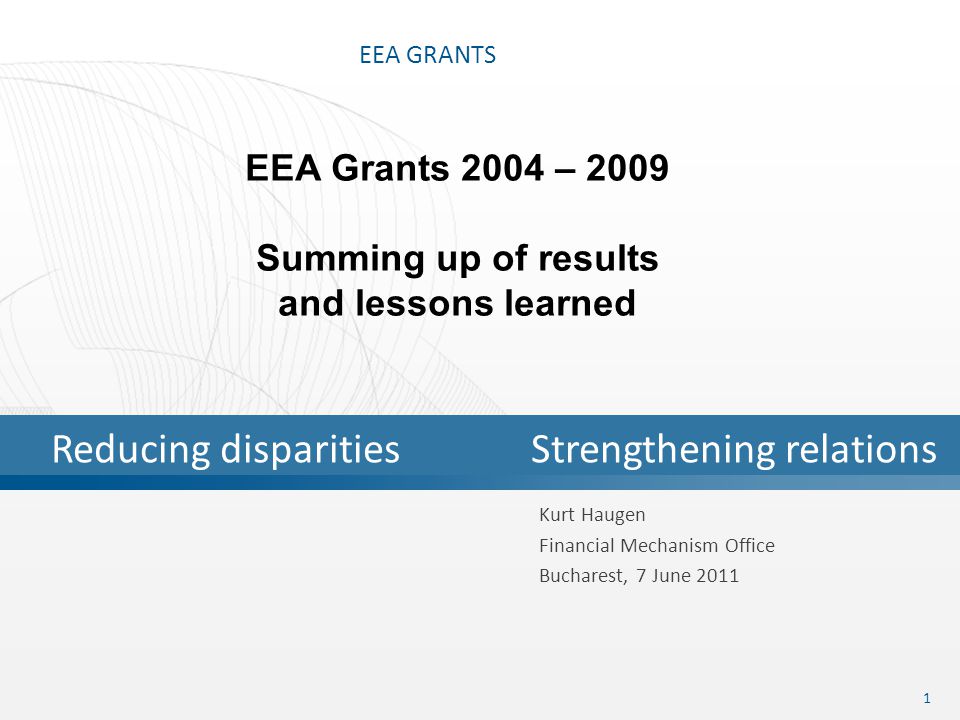 EEA GRANTS

EEA Grants 2004 – 2009

Summing up of results and lessons learned

Reducing disparities

Strengthening relations

Kurt Haugen
Financial Mechanism Office
Bucharest, 7 June 2011

1